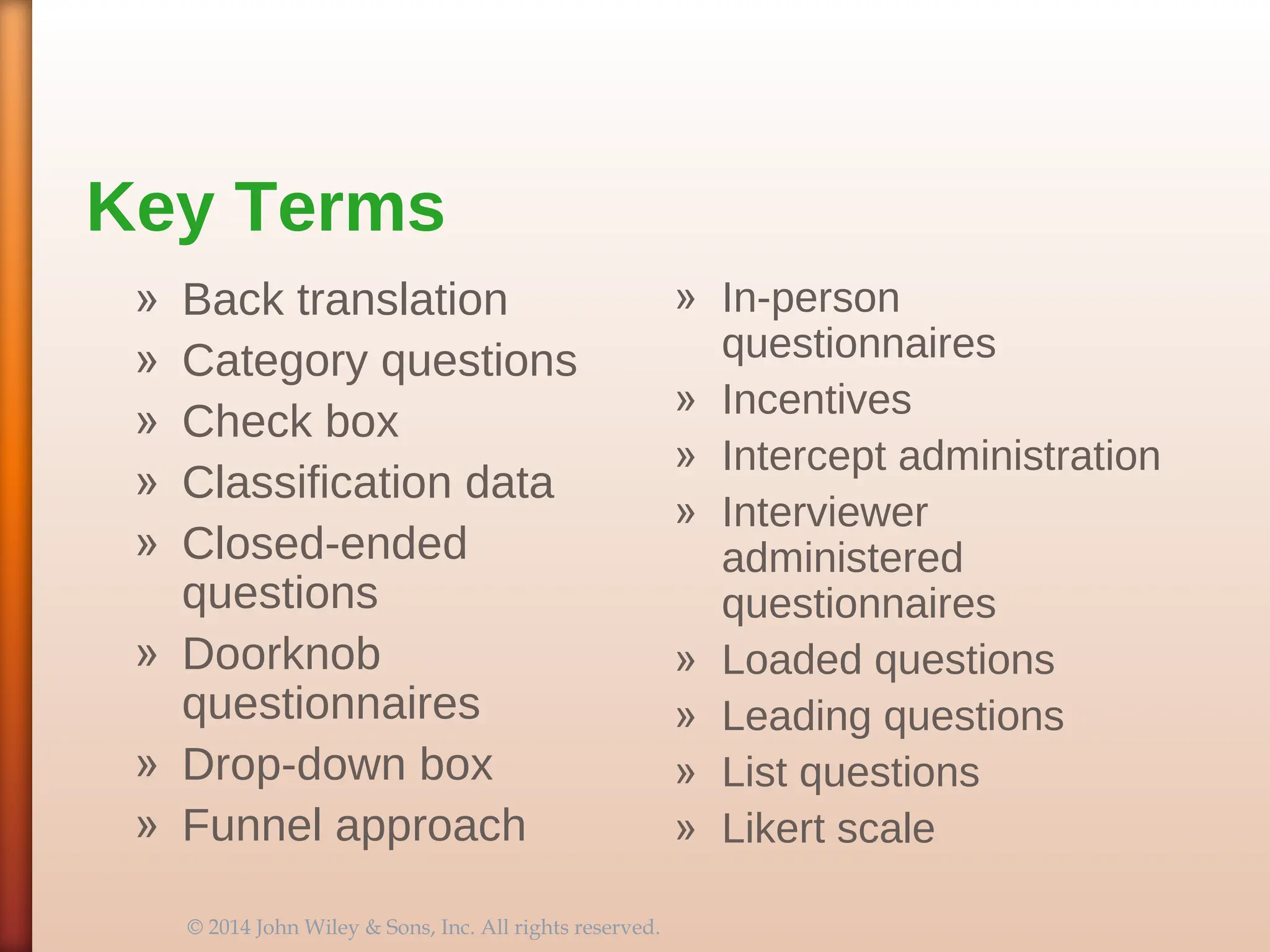 Key Terms

» Back translation
» Category questions
» Check box
» Classification data
» Closed-ended questions
» Doorknob questionnaires
» Drop-down box
» Funnel approach

» In-person questionnaires
» Incentives
» Intercept administration
» Interviewer administered questionnaires
» Loaded questions
» Leading questions
» List questions
» Likert scale

© 2014 John Wiley & Sons, Inc. All rights reserved.